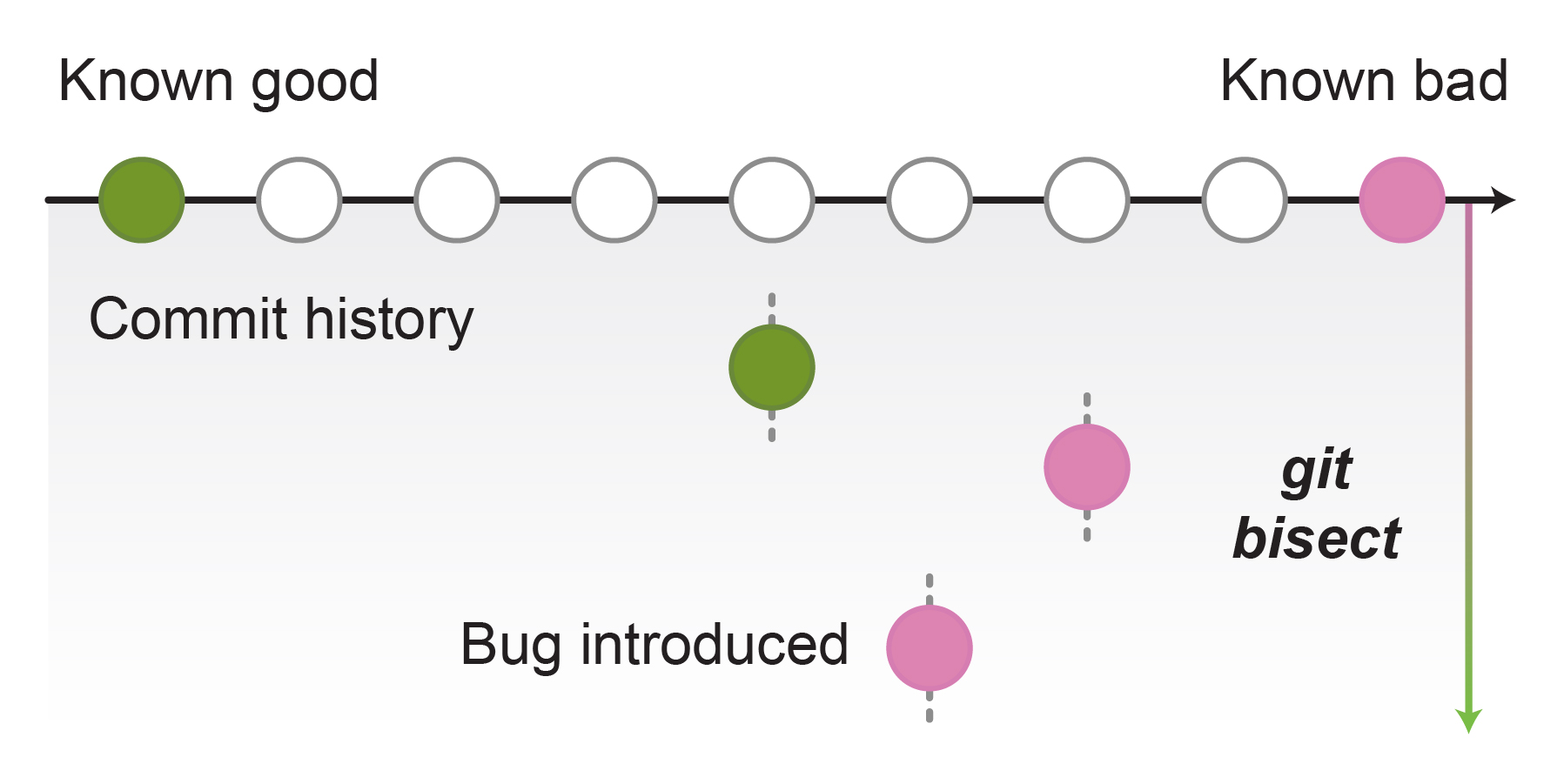 Known good

Known bad

Commit history

git bisect

Bug introduced